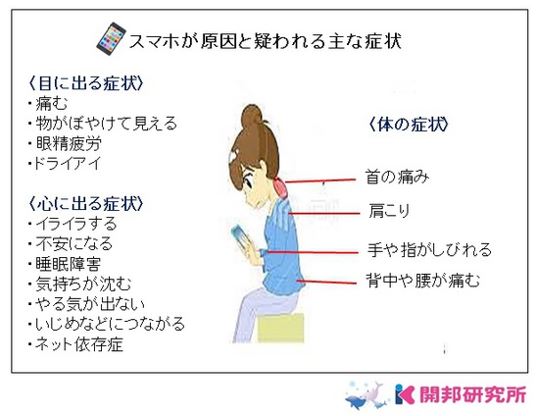 スマホが原因と疑われる主な症状

〈目に出る症状〉
・痛む
・物がぼやけて見える
・眼精疲労
・ドライアイ

〈心に出る症状〉
・イライラする
・不安になる
・睡眠障害
・気持ちが沈む
・やる気が出ない
・いじめなどにつながる
・ネット依存症

〈体の症状〉
首の痛み
肩こり
手や指がしびれる
背中や腰が痛む

開邦研究所